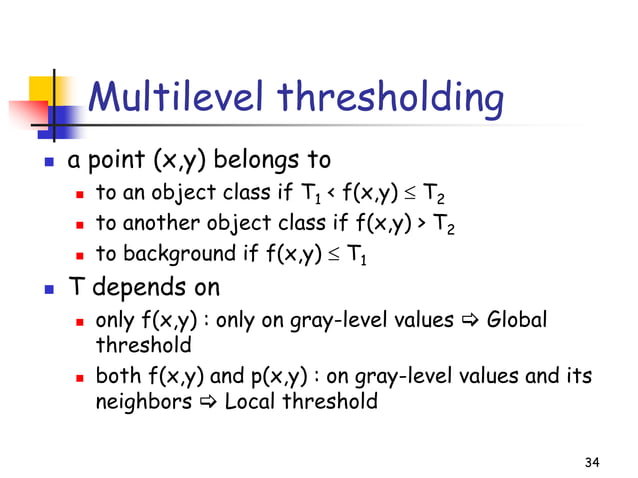 Multilevel thresholding

- a point (x,y) belongs to
  - to an object class if $T_1 < f(x,y) \leq T_2$
  - to another object class if $f(x,y) > T_2$
  - to background if $f(x,y) \leq T_1$
- T depends on
  - only f(x,y) : only on gray-level values ⇨ Global threshold
  - both f(x,y) and p(x,y) : on gray-level values and its neighbors ⇨ Local threshold

34